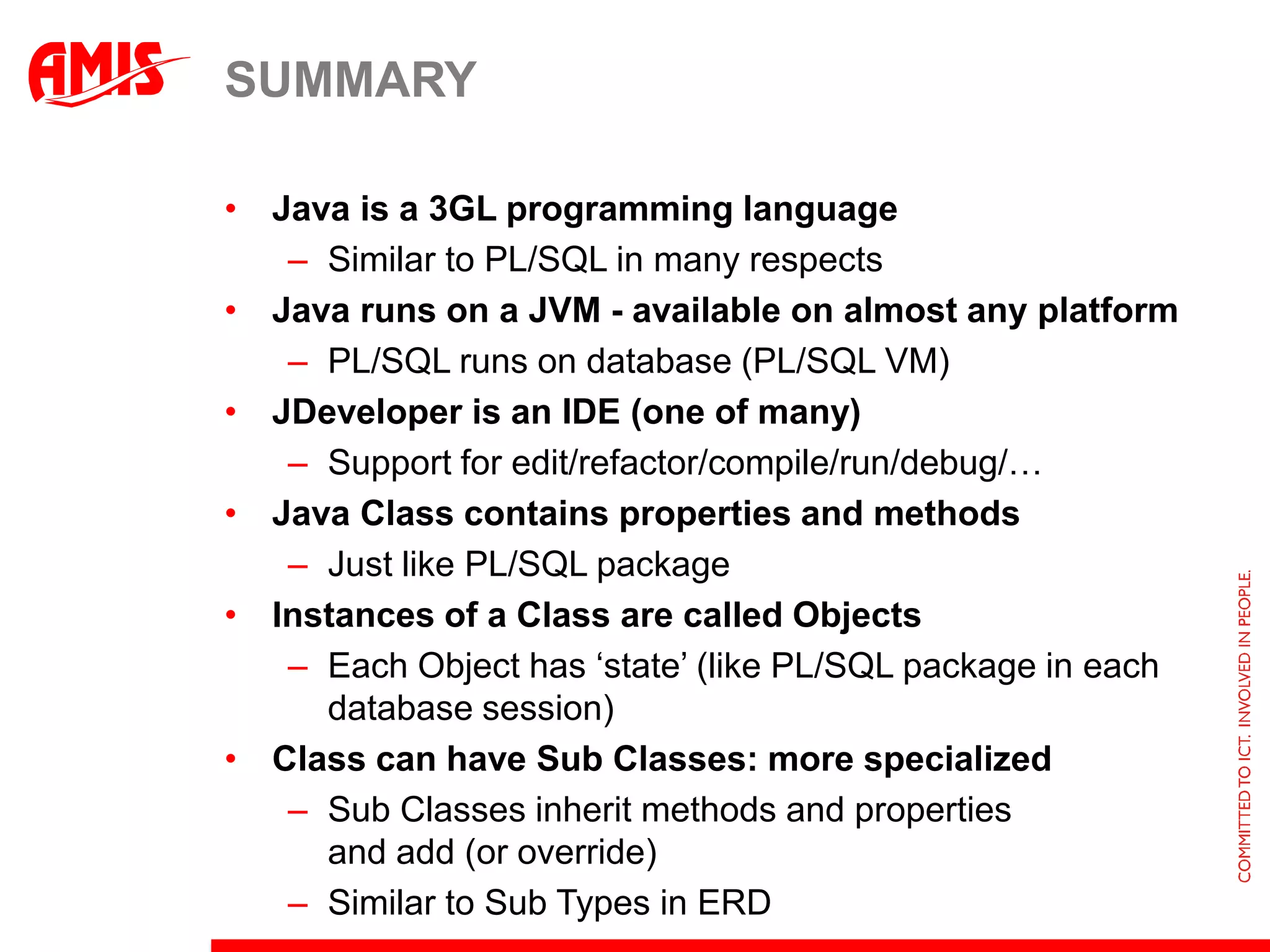 AMIS

SUMMARY

• Java is a 3GL programming language
– Similar to PL/SQL in many respects
• Java runs on a JVM - available on almost any platform
– PL/SQL runs on database (PL/SQL VM)
• JDeveloper is an IDE (one of many)
– Support for edit/refactor/compile/run/debug/…
• Java Class contains properties and methods
– Just like PL/SQL package
• Instances of a Class are called Objects
– Each Object has ‘state’ (like PL/SQL package in each database session)
• Class can have Sub Classes: more specialized
– Sub Classes inherit methods and properties and add (or override)
– Similar to Sub Types in ERD

COMMITTED TO ICT. INVOLVED IN PEOPLE.